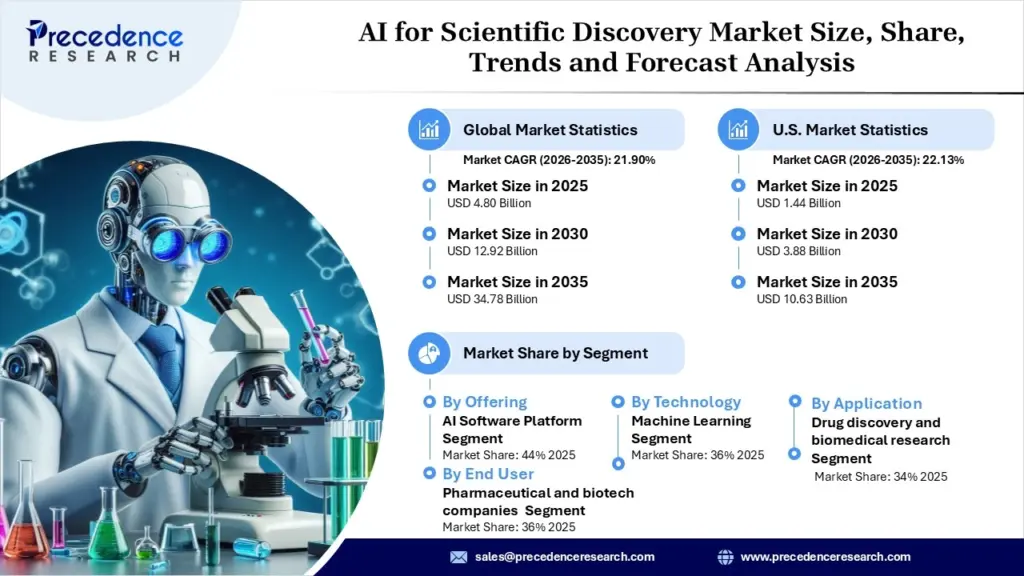 Precedence RESEARCH

AI for Scientific Discovery Market Size, Share, Trends and Forecast Analysis

Global Market Statistics
Market CAGR (2026-2035): 21.90%
Market Size in 2025
USD 4.80 Billion
Market Size in 2030
USD 12.92 Billion
Market Size in 2035
USD 34.78 Billion

U.S. Market Statistics
Market CAGR (2026-2035): 22.13%
Market Size in 2025
USD 1.44 Billion
Market Size in 2030
USD 3.88 Billion
Market Size in 2035
USD 10.63 Billion

Market Share by Segment

By Offering
AI Software Platform Segment
Market Share: 44% 2025

By End User
Pharmaceutical and biotech companies Segment
Market Share: 36% 2025

By Technology
Machine Learning Segment
Market Share: 36% 2025

By Application
Drug discovery and biomedical research Segment
Market Share: 34% 2025

sales@precedenceresearch.com
www.precedenceresearch.com